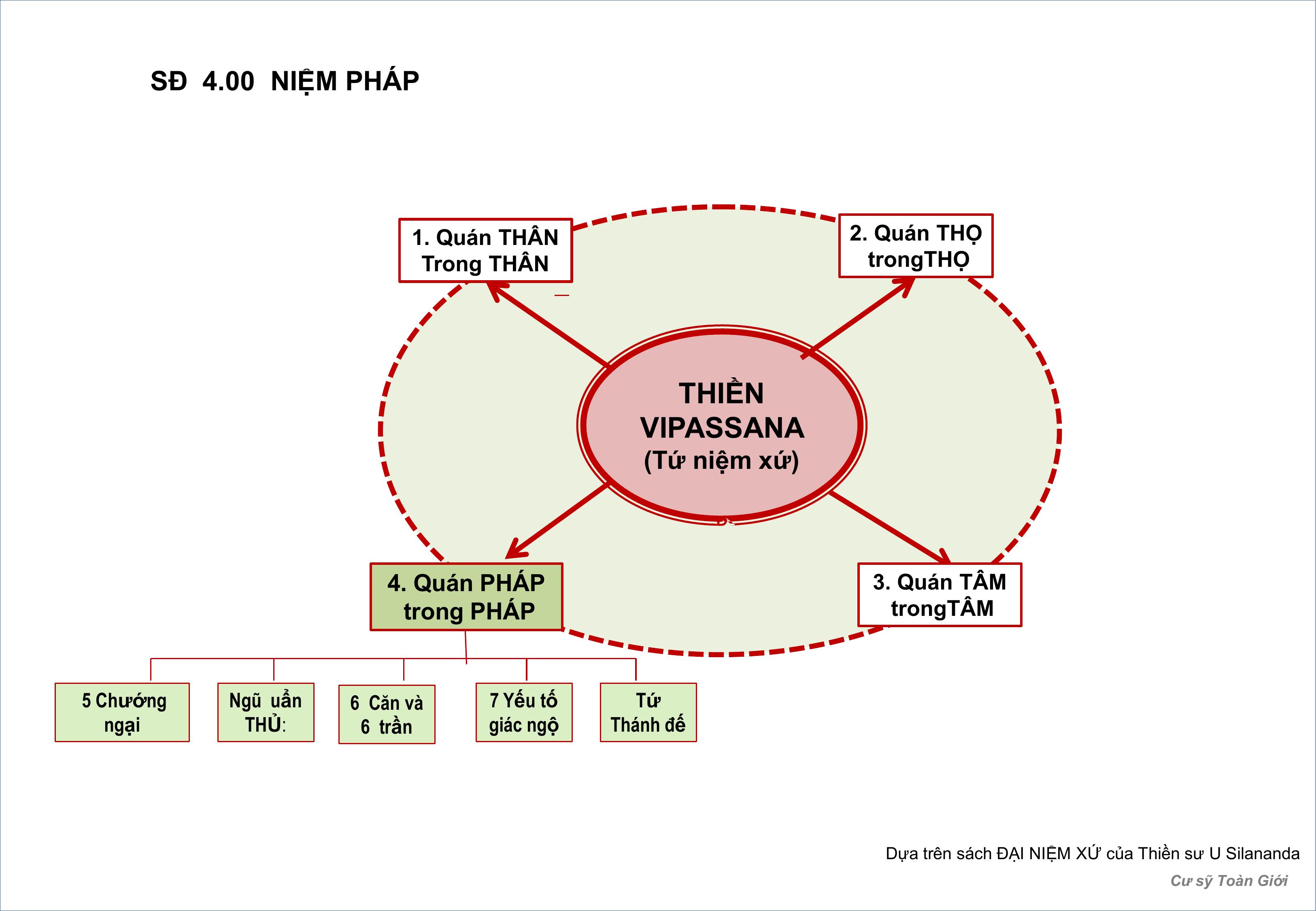 SĐ 4.00 NIỆM PHÁP

1. Quán THÂN Trong THÂN

2. Quán THỌ trongTHỌ

THIỀN VIPASSANA (Tứ niệm xứ)

4. Quán PHÁP trong PHÁP

3. Quán TÂM trongTÂM

5 Chướng ngại

Ngũ uẩn THỦ:

6 Căn và 6 trần

7 Yếu tố giác ngộ

Tứ Thánh đế

Dựa trên sách ĐẠI NIỆM XỨ của Thiền sư U Silananda

Cư sỹ Toàn Giới